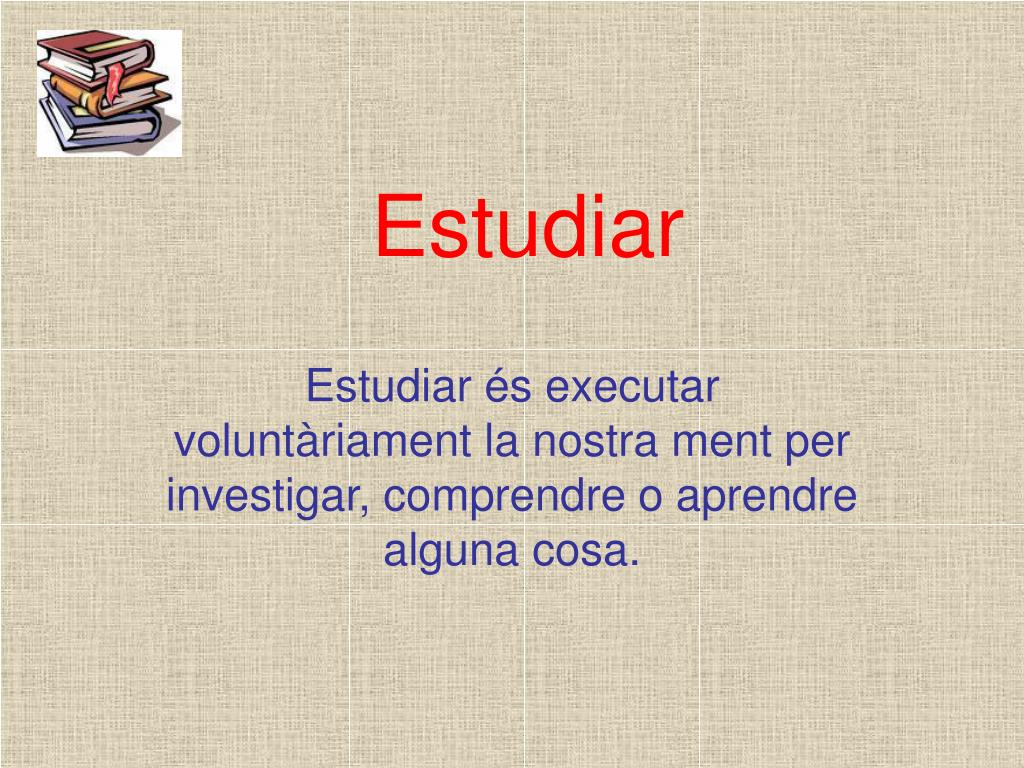 Estudiar

Estudiar és executar voluntàriament la nostra ment per investigar, comprendre o aprendre alguna cosa.